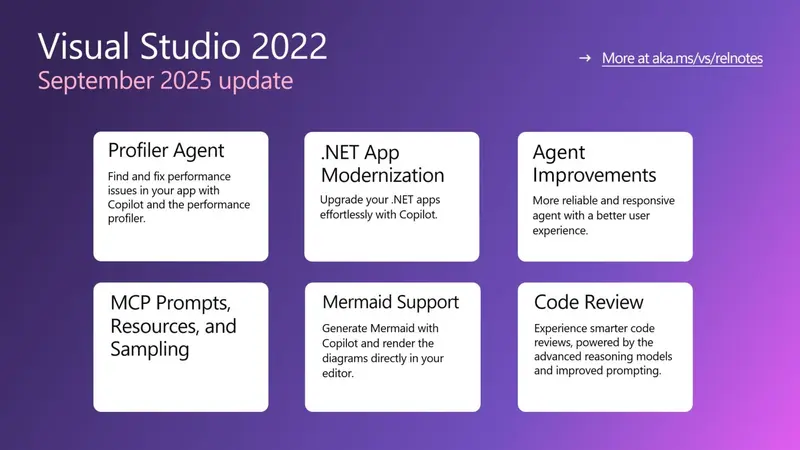 Visual Studio 2022
September 2025 update

→ More at aka.ms/vs/relnotes

Profiler Agent
Find and fix performance issues in your app with Copilot and the performance profiler.

.NET App Modernization
Upgrade your .NET apps effortlessly with Copilot.

Agent Improvements
More reliable and responsive agent with a better user experience.

MCP Prompts, Resources, and Sampling

Mermaid Support
Generate Mermaid with Copilot and render the diagrams directly in your editor.

Code Review
Experience smarter code reviews, powered by the advanced reasoning models and improved prompting.